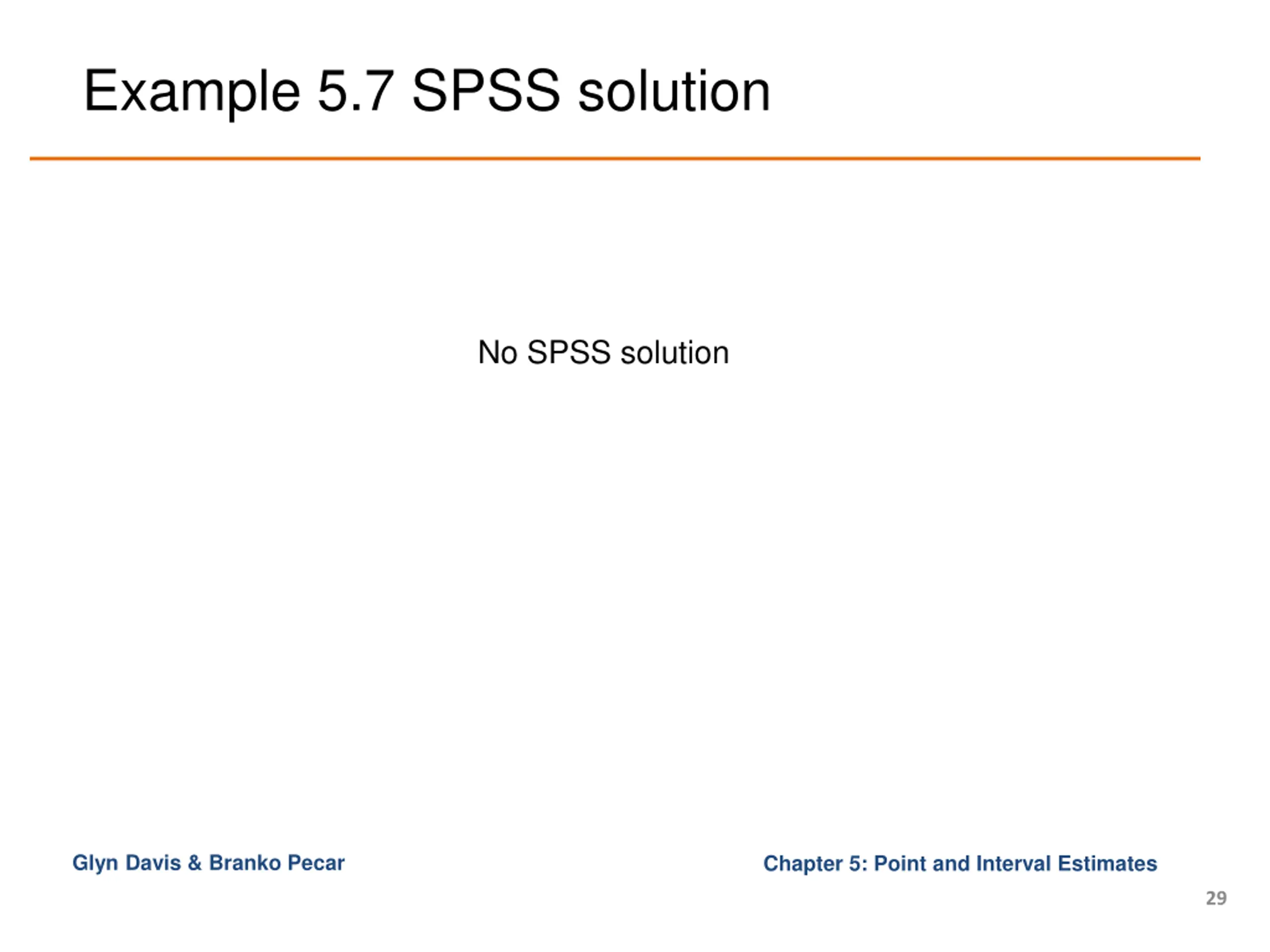 Example 5.7 SPSS solution

No SPSS solution

Glyn Davis & Branko Pecar

Chapter 5: Point and Interval Estimates

29